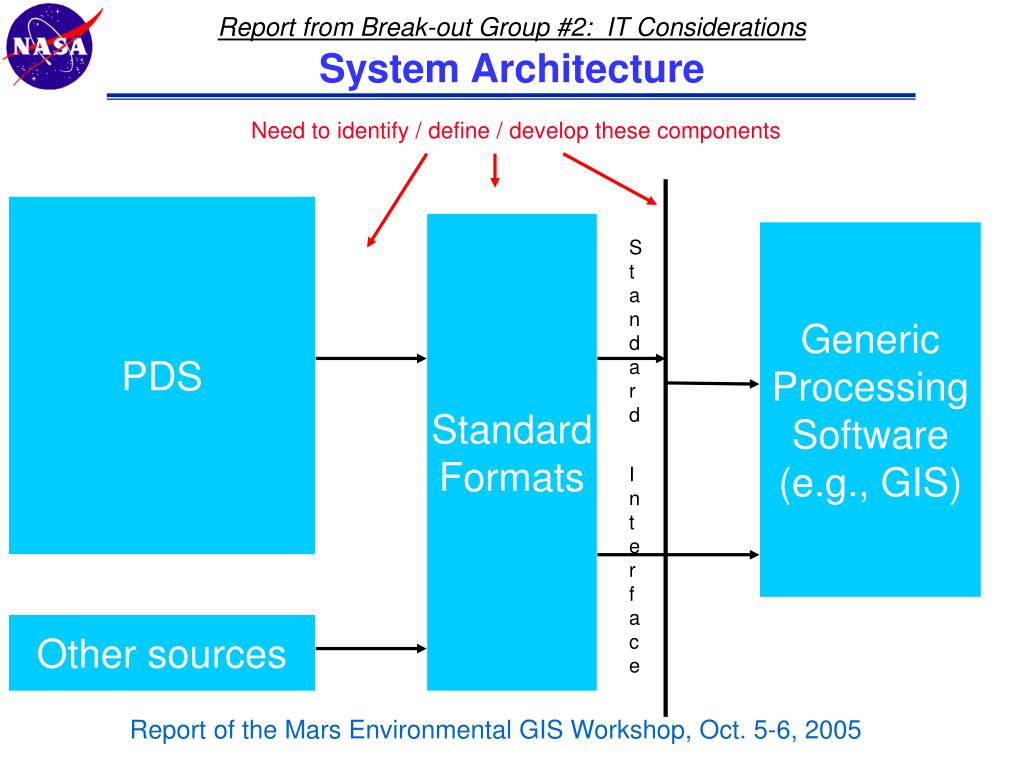 NASA

Report from Break-out Group #2: IT Considerations

System Architecture

Need to identify / define / develop these components

PDS

Other sources

Standard Formats

Standard Interface

Generic Processing Software (e.g., GIS)

Report of the Mars Environmental GIS Workshop, Oct. 5-6, 2005